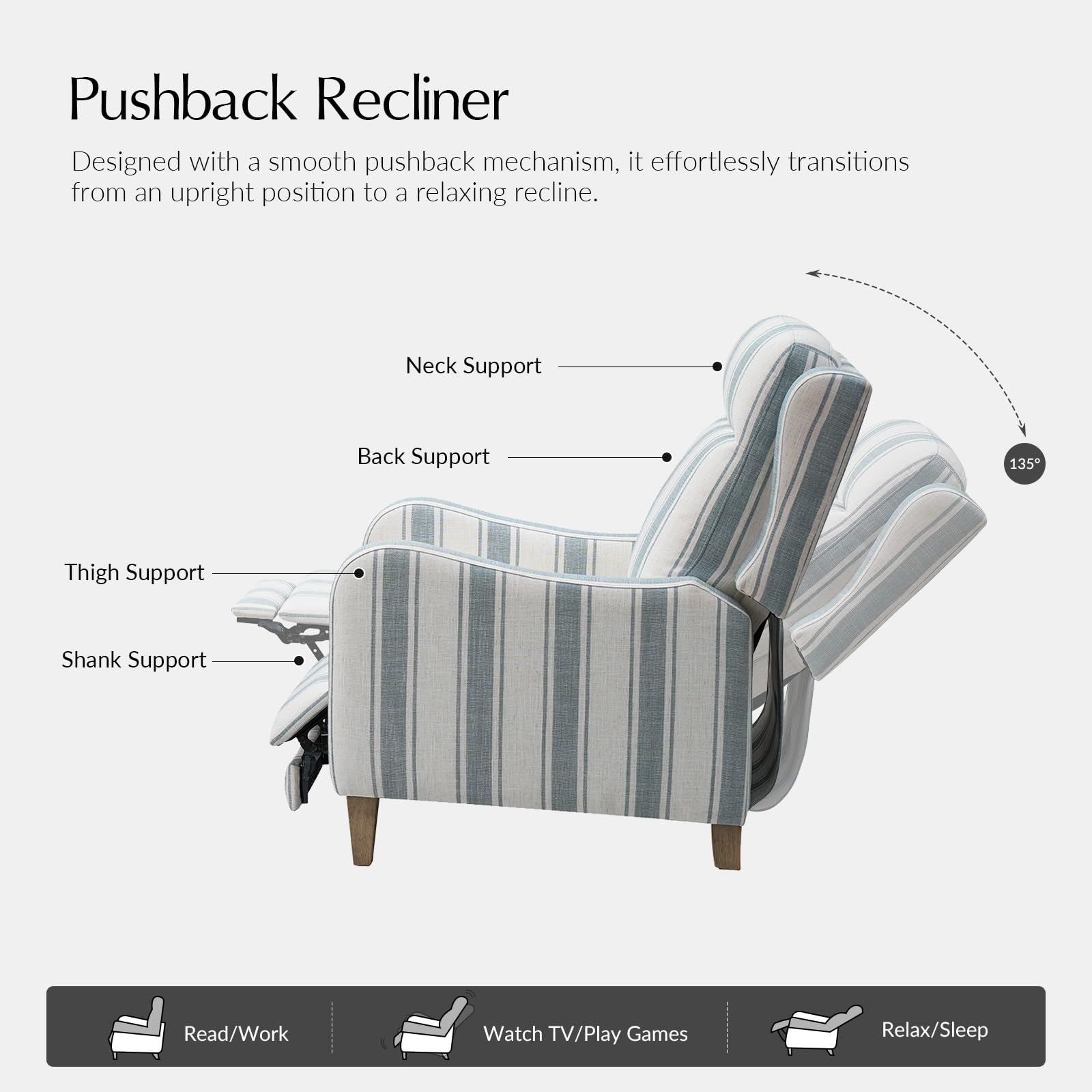 Pushback Recliner

Designed with a smooth pushback mechanism, it effortlessly transitions from an upright position to a relaxing recline.

Neck Support

Back Support

Thigh Support

Shank Support

135°

Read/Work

Watch TV/Play Games

Relax/Sleep